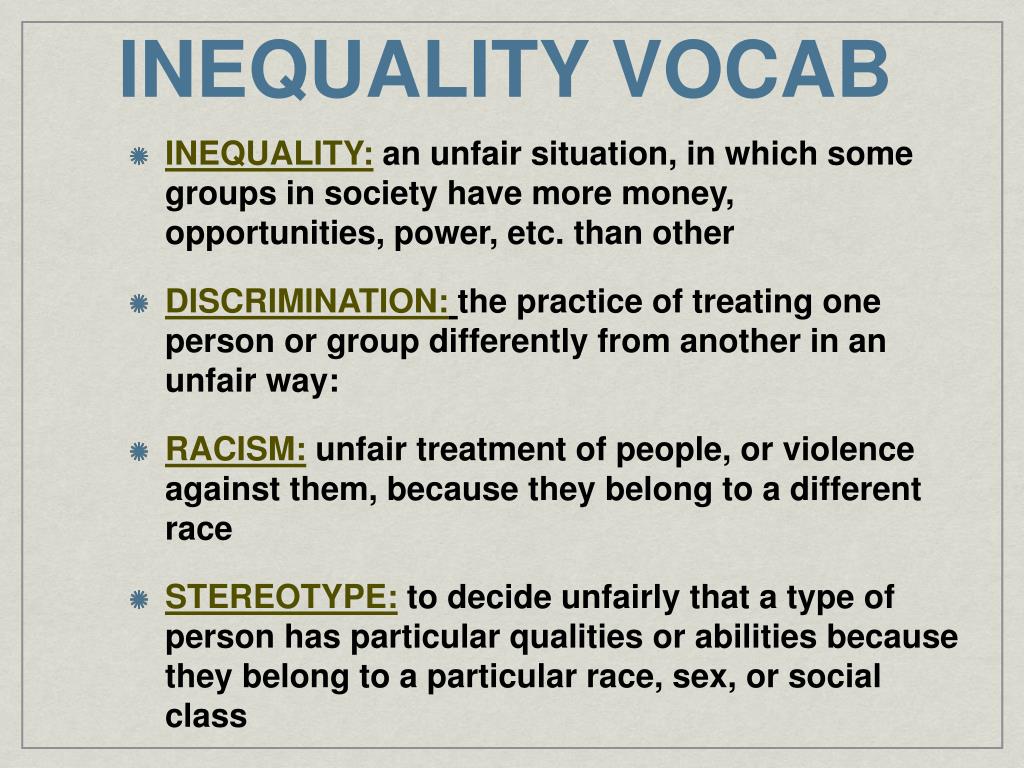 INEQUALITY VOCAB

INEQUALITY: an unfair situation, in which some groups in society have more money, opportunities, power, etc. than other

DISCRIMINATION: the practice of treating one person or group differently from another in an unfair way:

RACISM: unfair treatment of people, or violence against them, because they belong to a different race

STEREOTYPE: to decide unfairly that a type of person has particular qualities or abilities because they belong to a particular race, sex, or social class